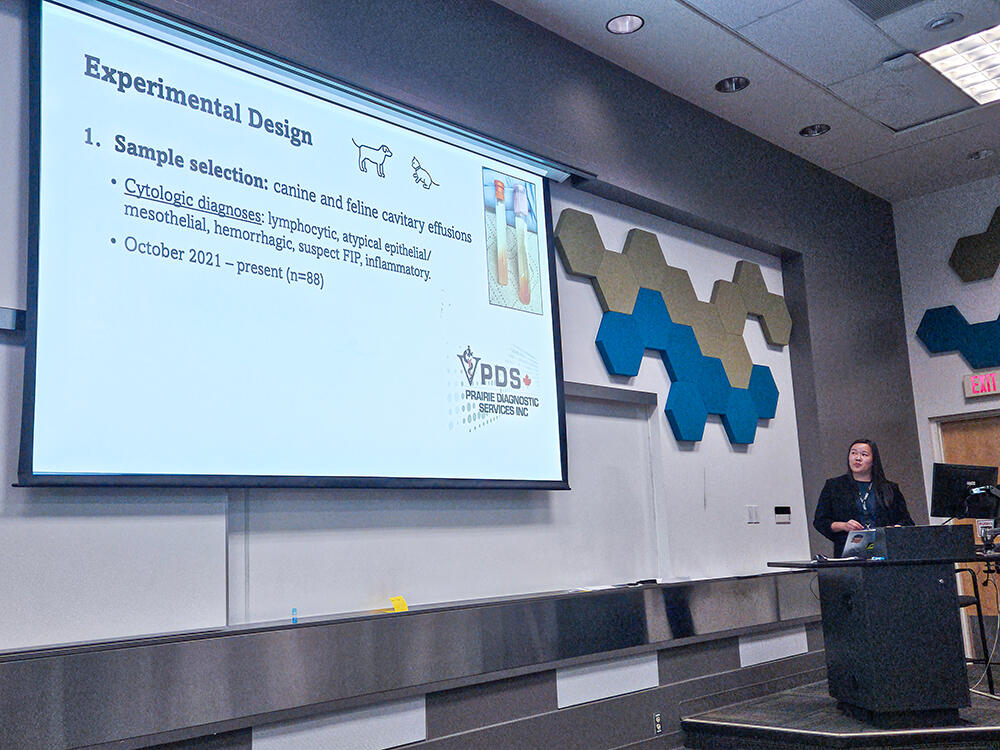 Experimental Design

1. Sample selection: canine and feline cavitary effusions

• Cytologic diagnoses: lymphocytic, atypical epithelial/ mesothelial, hemorrhagic, suspect FIP, inflammatory.

• October 2021 – present (n=88)

PDS
PRAIRIE DIAGNOSTIC SERVICES INC

EXIT